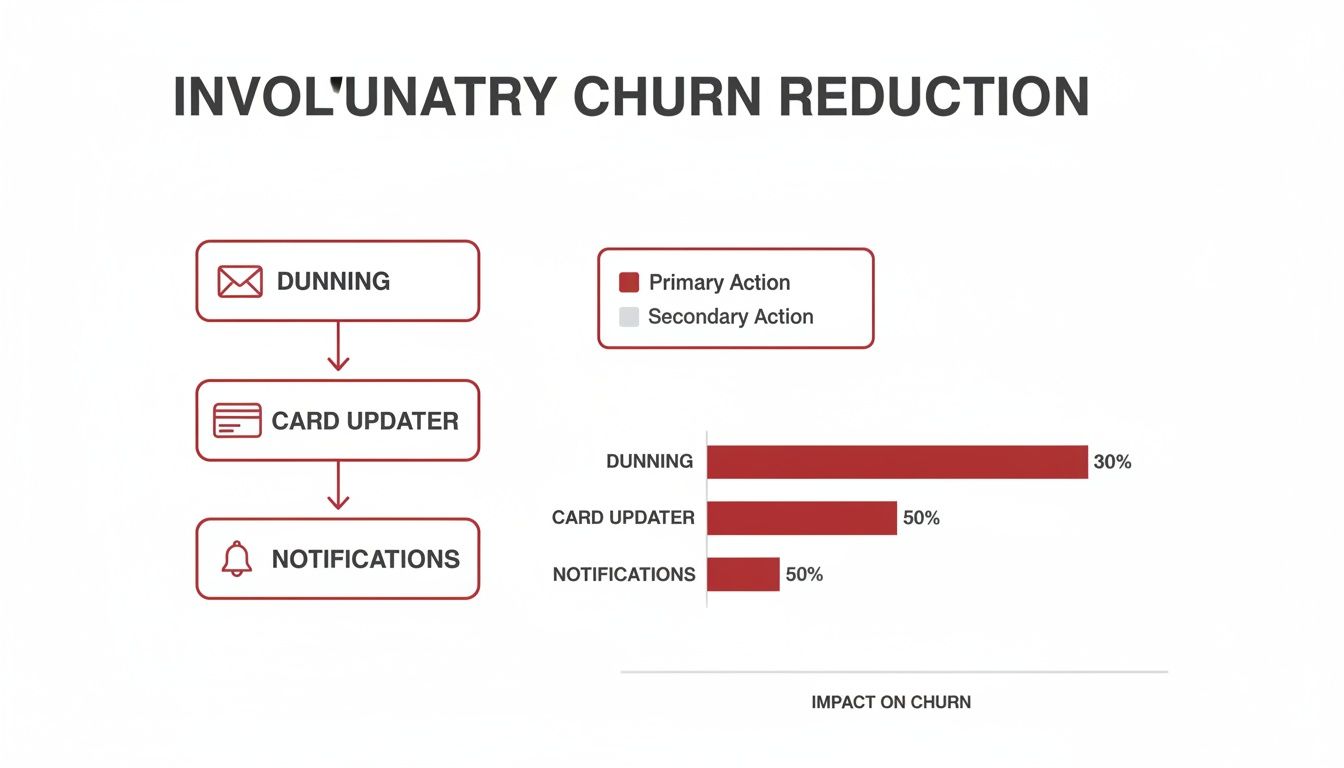 INVOL'UNATRY CHURN REDUCTION

DUNNING

CARD UPDATER

NOTIFICATIONS

Primary Action
Secondary Action

DUNNING 30%
CARD UPDATER 50%
NOTIFICATIONS 50%

IMPACT ON CHURN